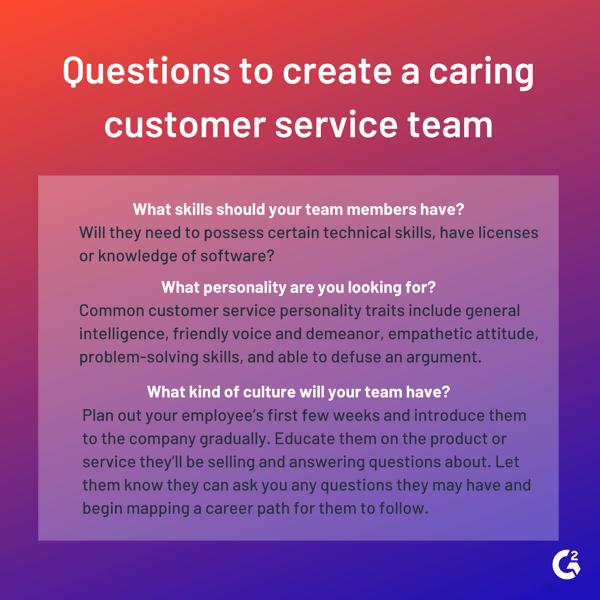 Questions to create a caring customer service team

What skills should your team members have?
Will they need to possess certain technical skills, have licenses or knowledge of software?

What personality are you looking for?
Common customer service personality traits include general intelligence, friendly voice and demeanor, empathetic attitude, problem-solving skills, and able to defuse an argument.

What kind of culture will your team have?
Plan out your employee's first few weeks and introduce them to the company gradually. Educate them on the product or service they'll be selling and answering questions about. Let them know they can ask you any questions they may have and begin mapping a career path for them to follow.

G2